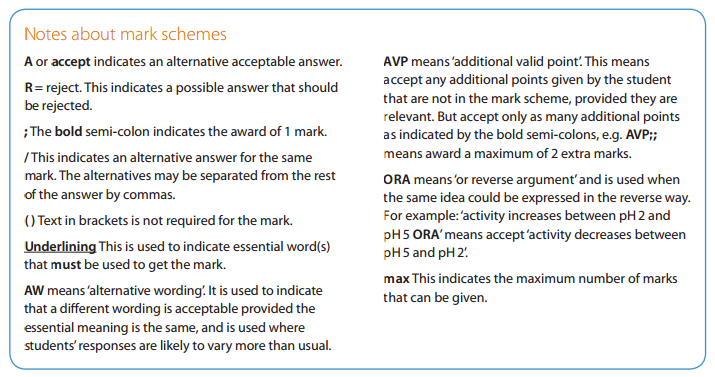 Notes about mark schemes

A or accept indicates an alternative acceptable answer.

R = reject. This indicates a possible answer that should be rejected.

; The bold semi-colon indicates the award of 1 mark.

/ This indicates an alternative answer for the same mark. The alternatives may be separated from the rest of the answer by commas.

( ) Text in brackets is not required for the mark.

Underlining This is used to indicate essential word(s) that must be used to get the mark.

AW means 'alternative wording'. It is used to indicate that a different wording is acceptable provided the essential meaning is the same, and is used where students' responses are likely to vary more than usual.

AVP means 'additional valid point'. This means accept any additional points given by the student that are not in the mark scheme, provided they are relevant. But accept only as many additional points as indicated by the bold semi-colons, e.g. AVP;; means award a maximum of 2 extra marks.

ORA means 'or reverse argument' and is used when the same idea could be expressed in the reverse way. For example: 'activity increases between pH 2 and pH 5 ORA' means accept 'activity decreases between pH 5 and pH 2'.

max This indicates the maximum number of marks that can be given.